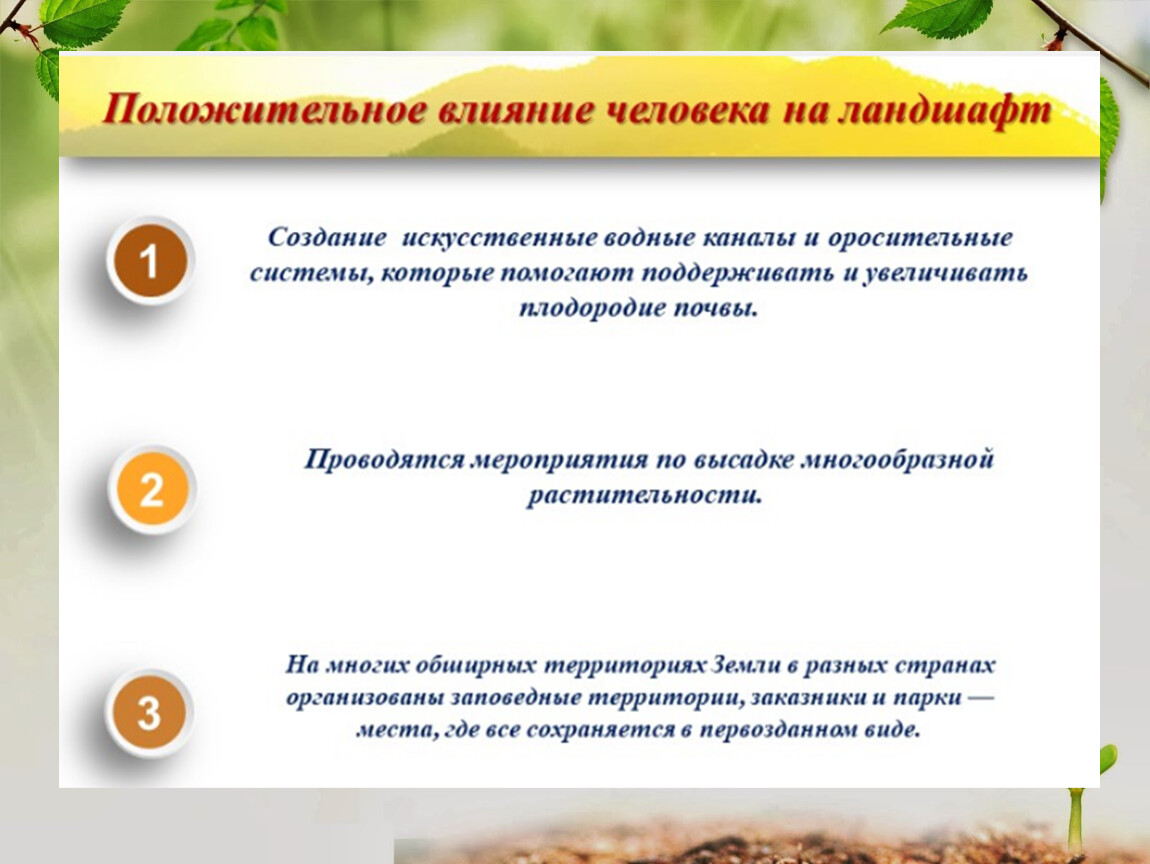 Положительное влияние человека на ландшафт

1

Создание искусственные водные каналы и оросительные системы, которые помогают поддерживать и увеличивать плодородие почвы.

2

Проводятся мероприятия по высадке многообразной растительности.

3

На многих обширных территориях Земли в разных странах организованы заповедные территории, заказники и парки — места, где все сохраняется в первозданном виде.